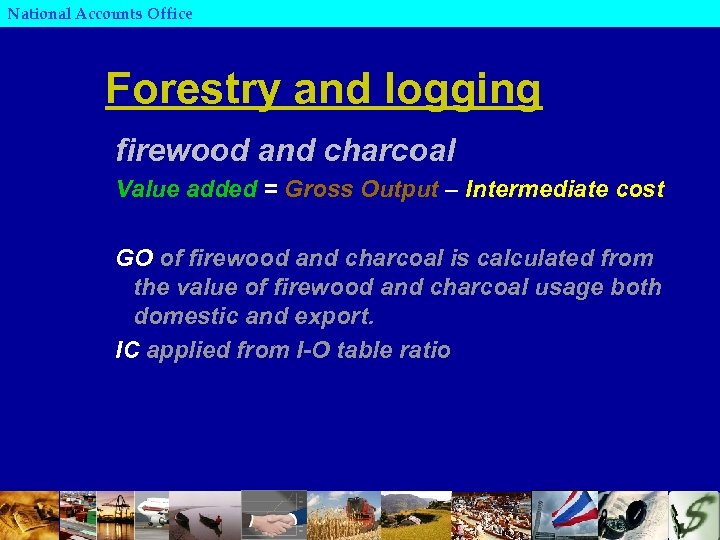 National Accounts Office

Forestry and logging

firewood and charcoal

Value added = Gross Output – Intermediate cost

GO of firewood and charcoal is calculated from the value of firewood and charcoal usage both domestic and export.

IC applied from I-O table ratio